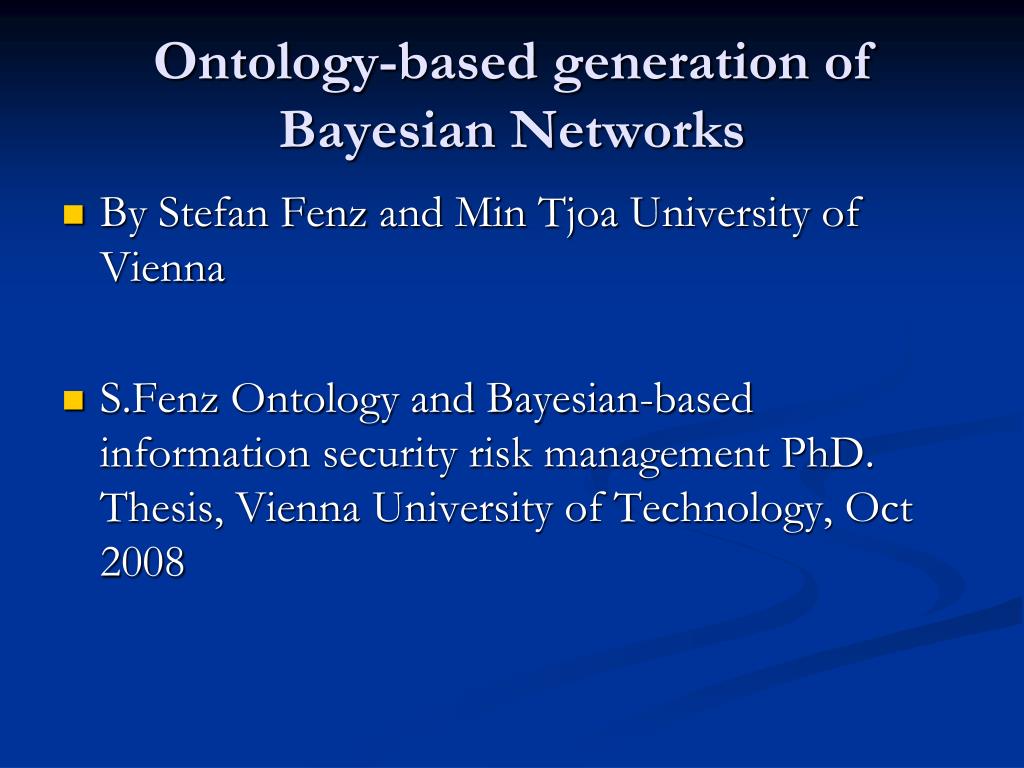 Ontology-based generation of Bayesian Networks

By Stefan Fenz and Min Tjoa University of Vienna

S.Fenz Ontology and Bayesian-based information security risk management PhD. Thesis, Vienna University of Technology, Oct 2008